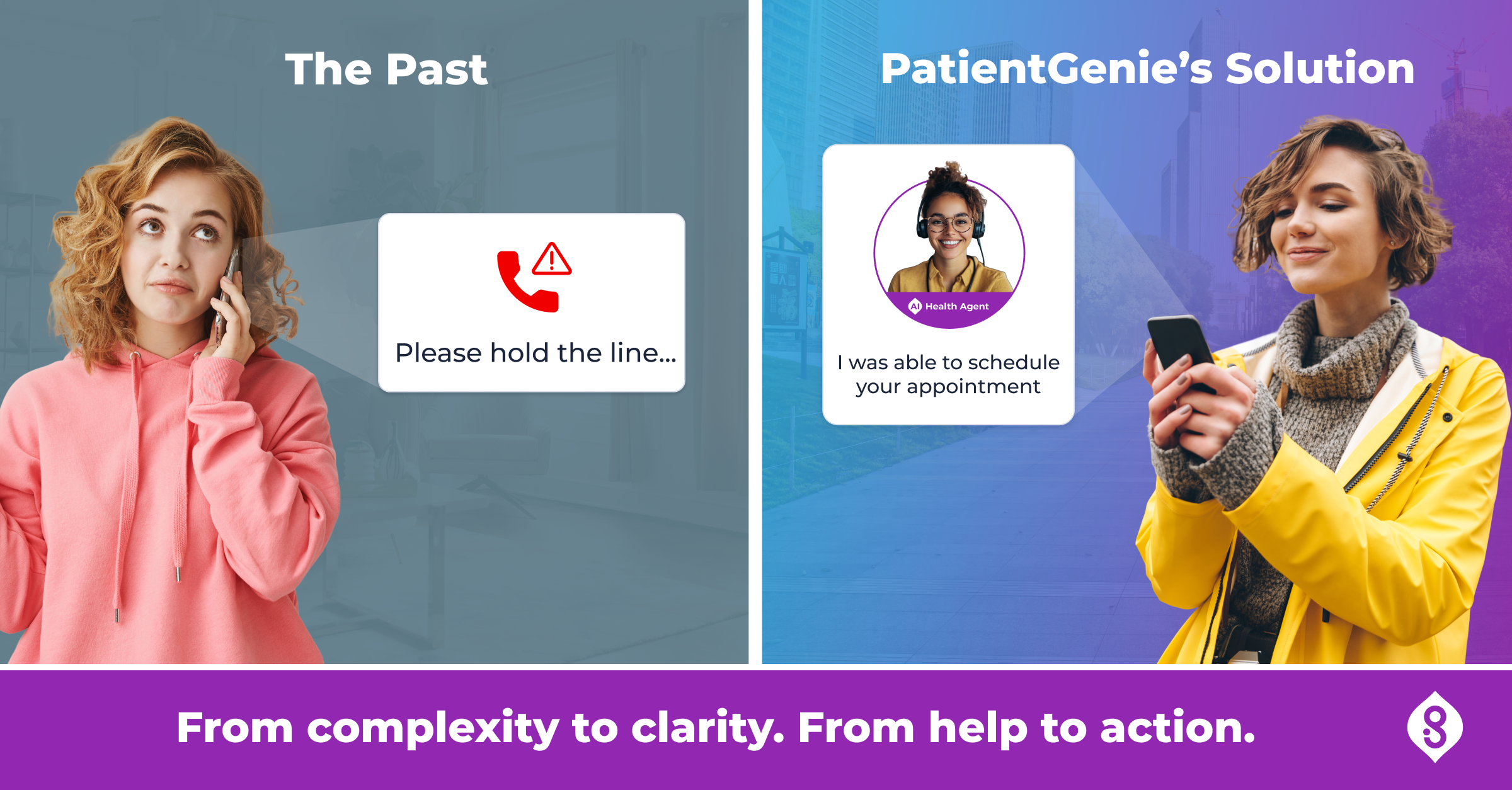 The Past

Please hold the line...

PatientGenie's Solution

AI Health Agent

I was able to schedule your appointment

From complexity to clarity. From help to action.